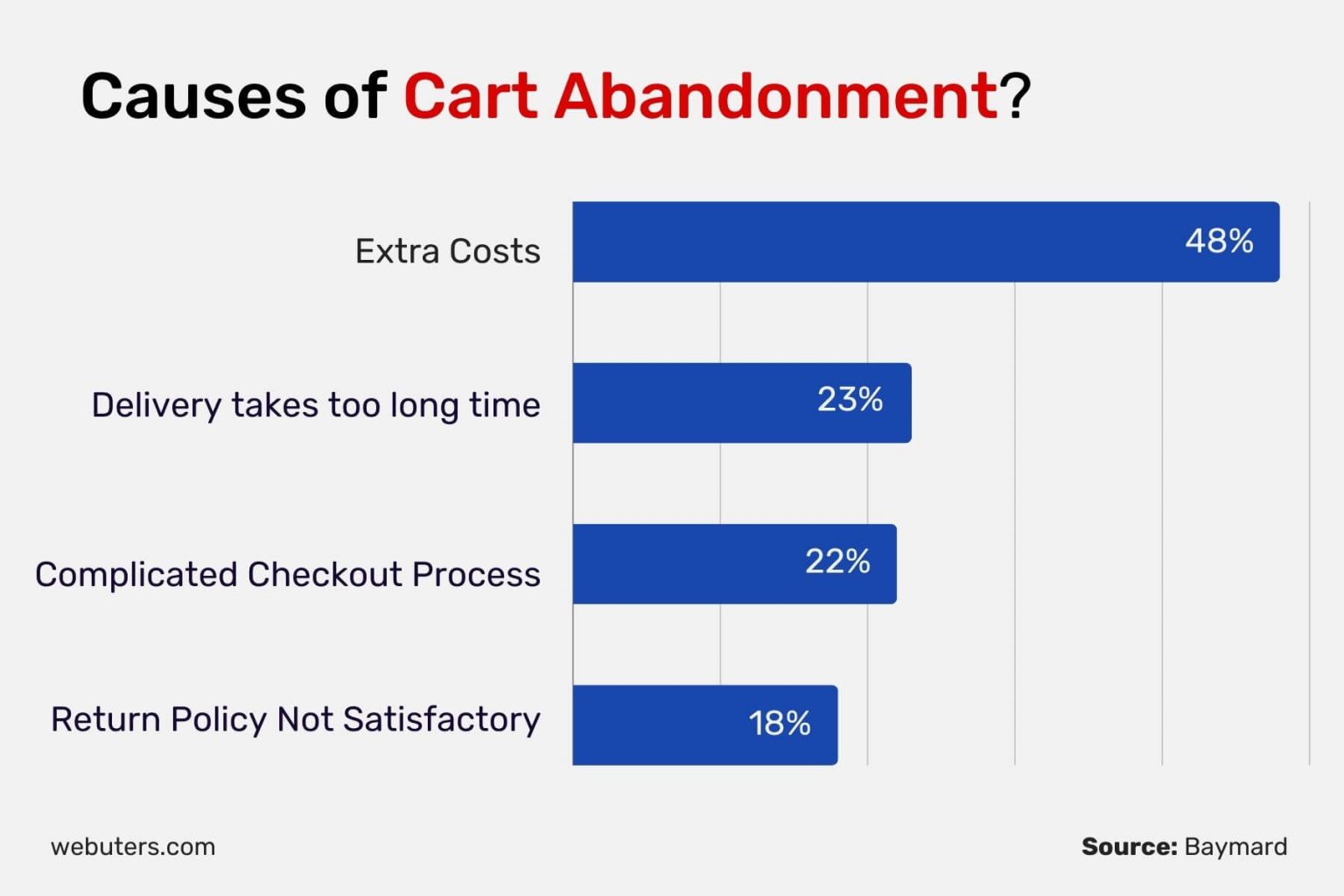 Causes of Cart Abandonment?

Extra Costs 48%

Delivery takes too long time 23%

Complicated Checkout Process 22%

Return Policy Not Satisfactory 18%

webuters.com

Source: Baymard